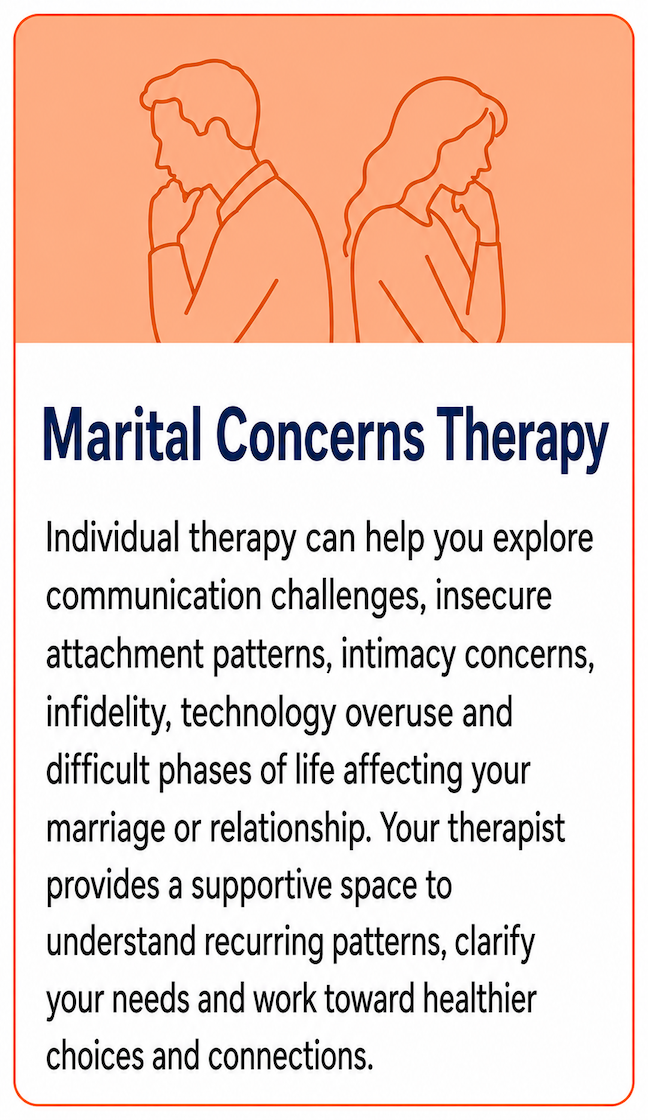 Marital Concerns Therapy

Individual therapy can help you explore communication challenges, insecure attachment patterns, intimacy concerns, infidelity, technology overuse and difficult phases of life affecting your marriage or relationship. Your therapist provides a supportive space to understand recurring patterns, clarify your needs and work toward healthier choices and connections.